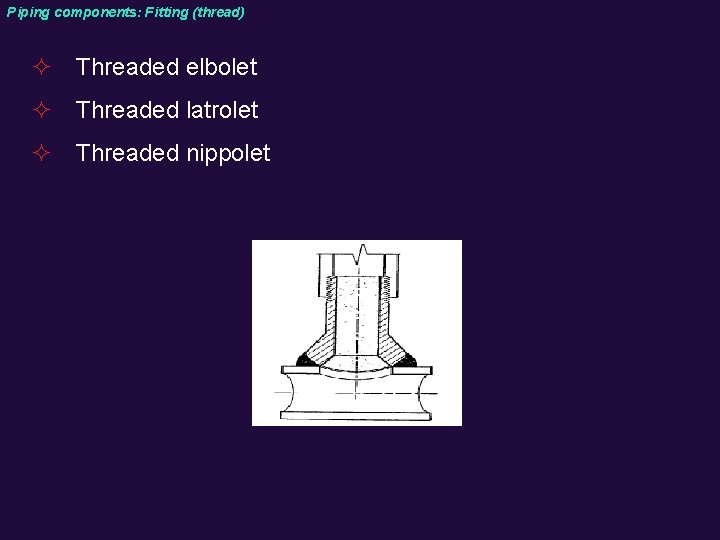 Piping components: Fitting (thread)

✧ Threaded elbolet
✧ Threaded latrolet
✧ Threaded nippolet